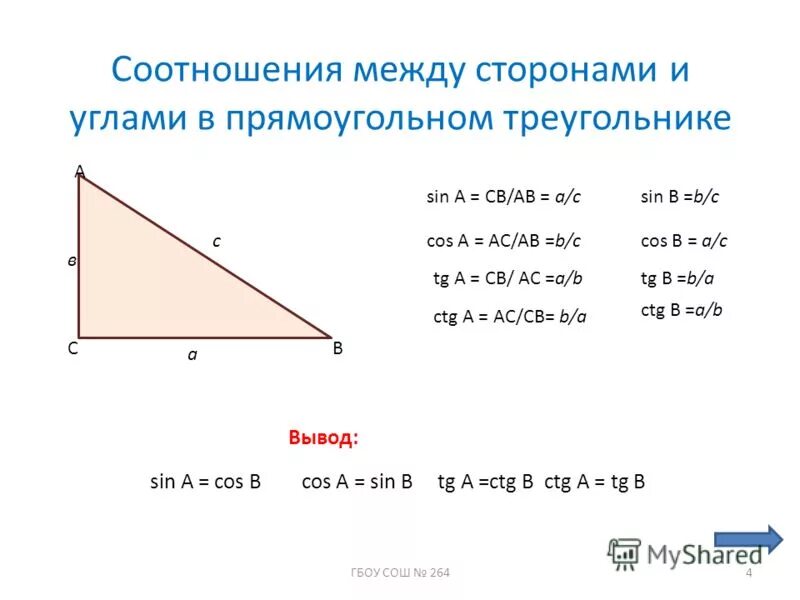 Соотношения между сторонами и углами в прямоугольном треугольнике

A

c

в

C

a

B

sin A = CB/AB = a/c

cos A = AC/AB =b/c

tg A = CB/ AC =a/b

ctg A = AC/CB= b/a

sin B =b/c

cos B = a/c

tg B =b/a

ctg B =a/b

Вывод:

sin A = cos B cos A = sin B tg A =ctg B ctg A = tg B

MyShared

ГБОУ СОШ № 264

4